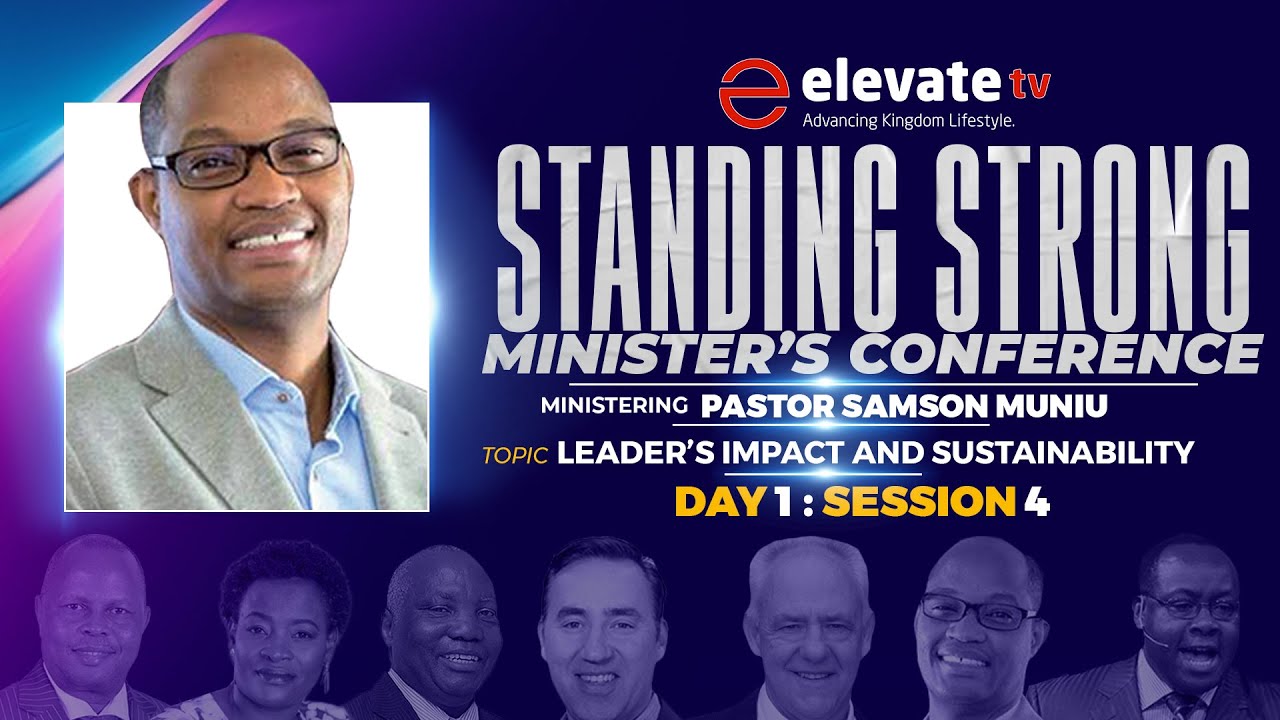 elevate tv
Advancing Kingdom Lifestyle.

STANDING STRONG
MINISTER'S CONFERENCE

MINISTERING PASTOR SAMSON MUNIU
TOPIC LEADER'S IMPACT AND SUSTAINABILITY
DAY 1 : SESSION 4